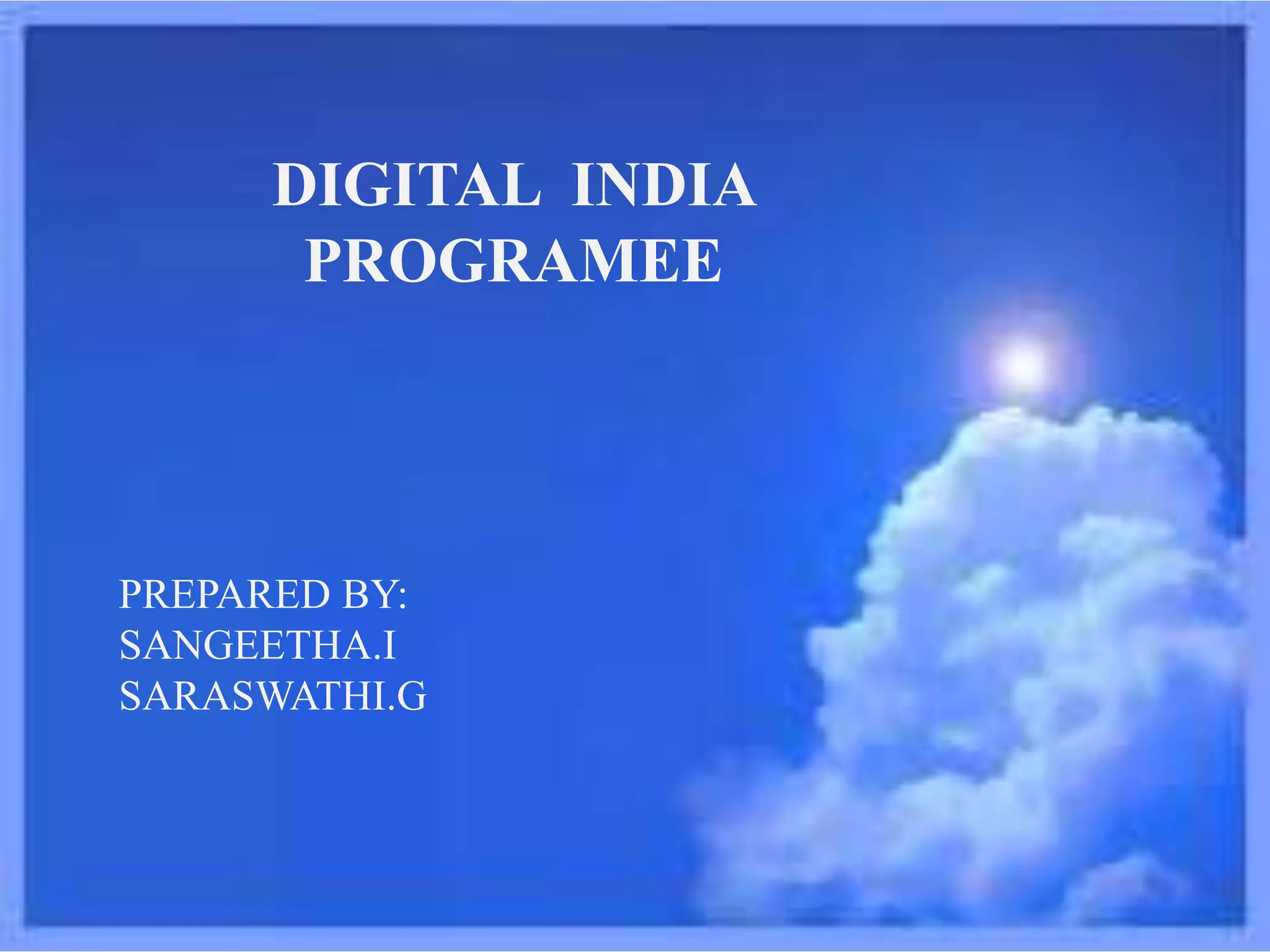 DIGITAL INDIA PROGRAMEE

PREPARED BY:
SANGEETHA.I
SARASWATHI.G